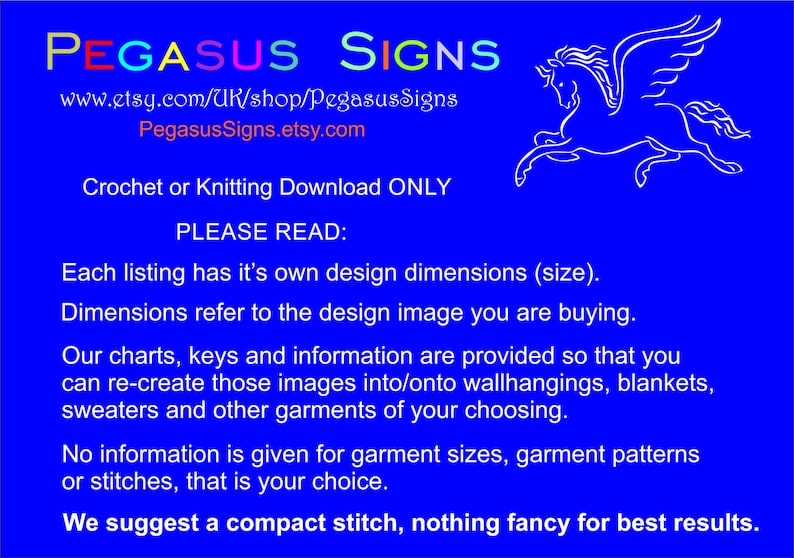 PEGASUS SIGNS

www.etsy.com/UK/shop/PegasusSigns

PegasusSigns.etsy.com

Crochet or Knitting Download ONLY

PLEASE READ:

Each listing has it's own design dimensions (size).

Dimensions refer to the design image you are buying.

Our charts, keys and information are provided so that you can re-create those images into/onto wallhangings, blankets, sweaters and other garments of your choosing.

No information is given for garment sizes, garment patterns or stitches, that is your choice.

We suggest a compact stitch, nothing fancy for best results.